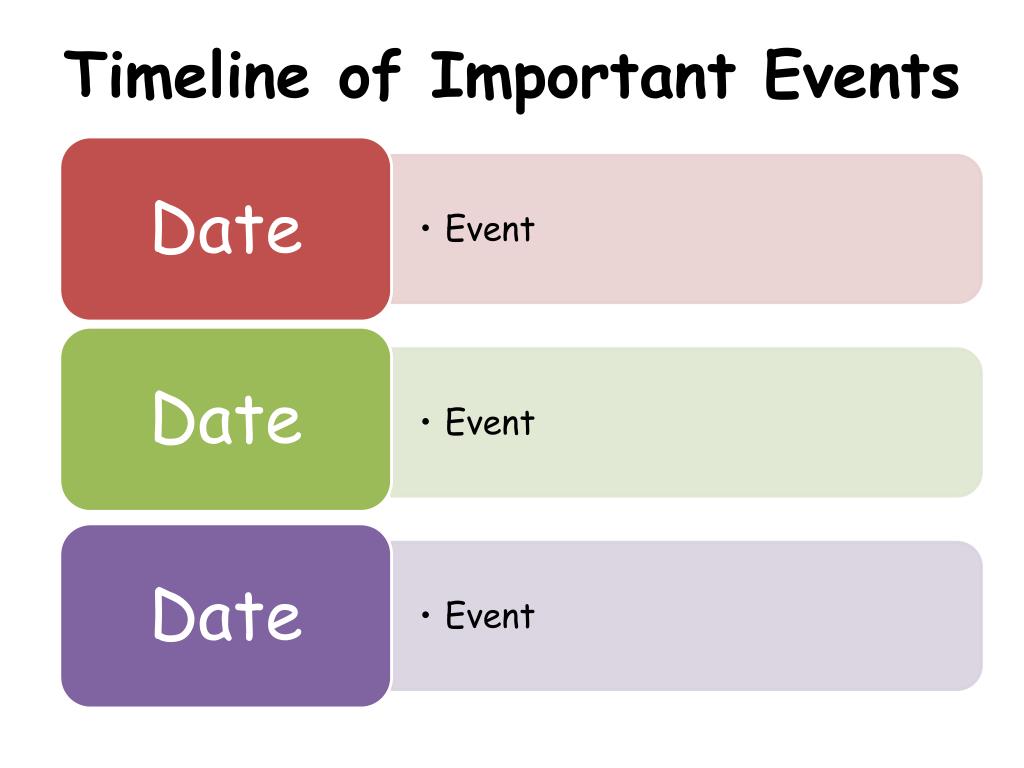 Timeline of Important Events

Date

• Event

Date

• Event

Date

• Event